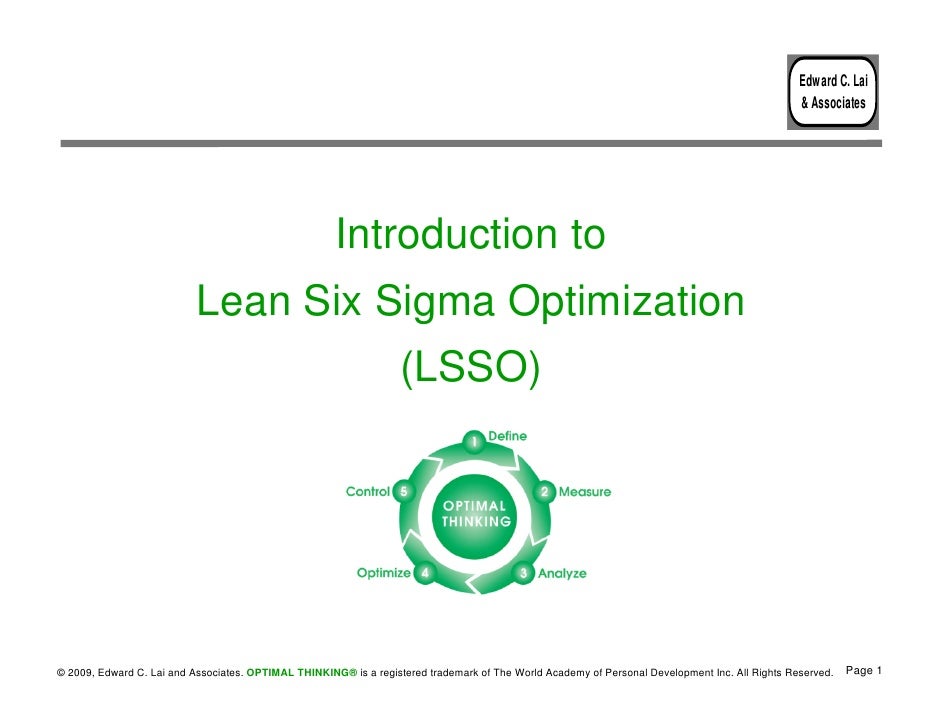 Edward C. Lai
& Associates

Introduction to
Lean Six Sigma Optimization
(LSSO)

1 Define
2 Measure
3 Analyze
4 Optimize
5 Control

OPTIMAL THINKING

© 2009, Edward C. Lai and Associates. OPTIMAL THINKING® is a registered trademark of The World Academy of Personal Development Inc. All Rights Reserved. Page 1